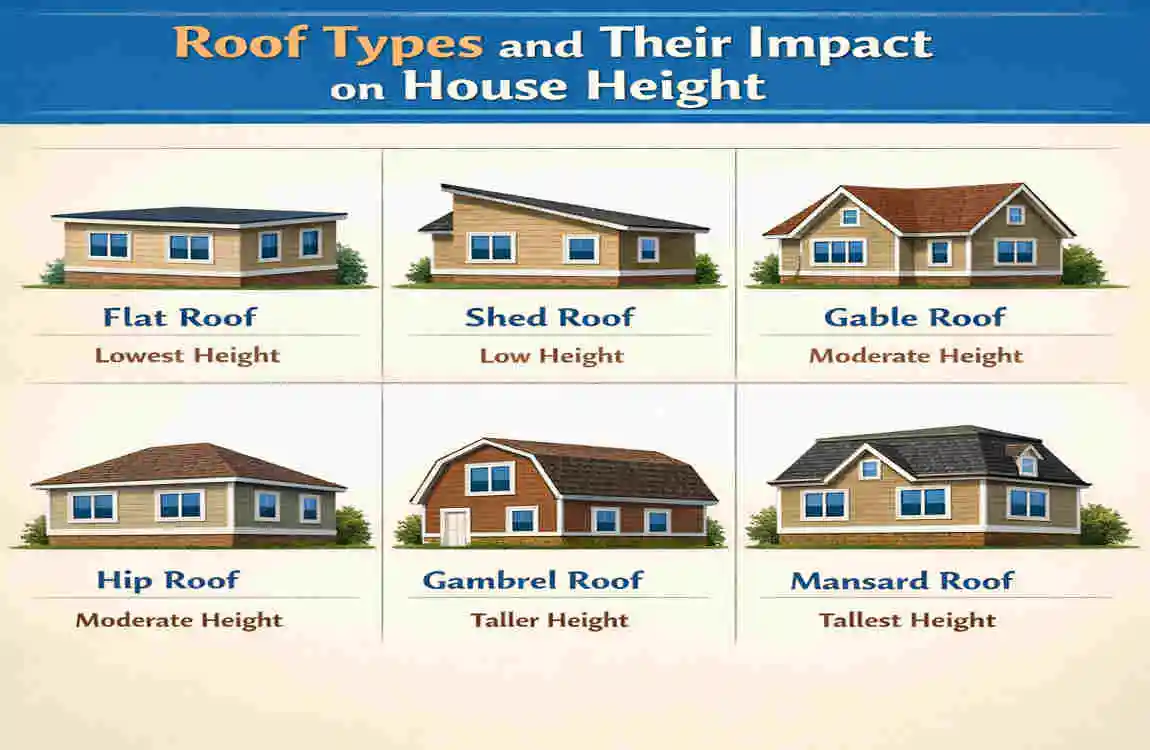 Roof Types and Their Impact on House Height

Flat Roof
Lowest Height

Shed Roof
Low Height

Gable Roof
Moderate Height

Hip Roof
Moderate Height

Gambrel Roof
Taller Height

Mansard Roof
Tallest Height